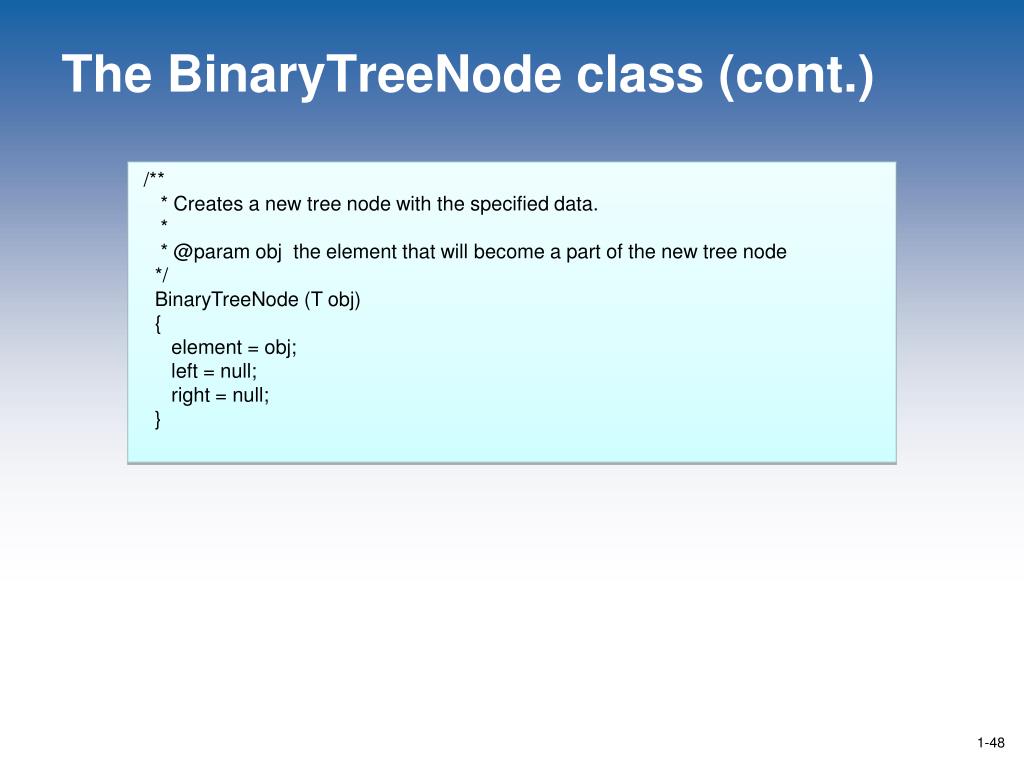 The BinaryTreeNode class (cont.)

/**
 * Creates a new tree node with the specified data.
 *
 * @param obj  the element that will become a part of the new tree node
 */
 BinaryTreeNode (T obj)
 {
   element = obj;
   left = null;
   right = null;
 }

1-48